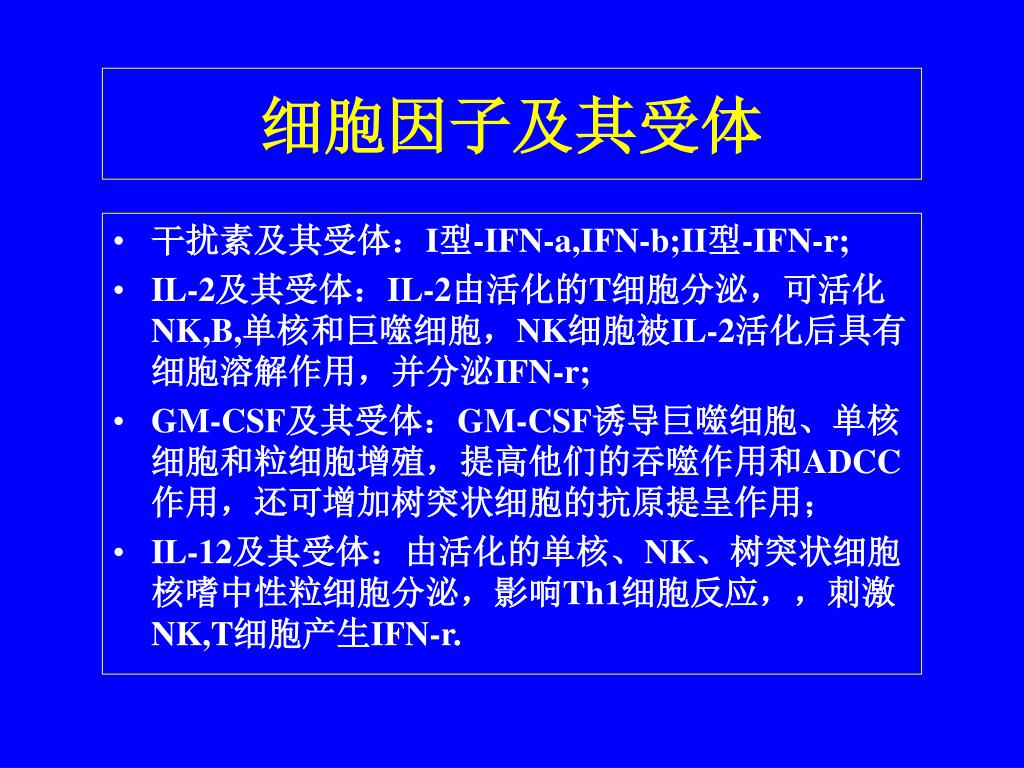 细胞因子及其受体

• 干扰素及其受体：I型-IFN-a,IFN-b;II型-IFN-r;
• IL-2及其受体：IL-2由活化的T细胞分泌，可活化NK,B,单核和巨噬细胞，NK细胞被IL-2活化后具有细胞溶解作用，并分泌IFN-r;
• GM-CSF及其受体：GM-CSF诱导巨噬细胞、单核细胞和粒细胞增殖，提高他们的吞噬作用和ADCC作用，还可增加树突状细胞的抗原提呈作用；
• IL-12及其受体：由活化的单核、NK、树突状细胞核嗜中性粒细胞分泌，影响Th1细胞反应，，刺激NK,T细胞产生IFN-r.